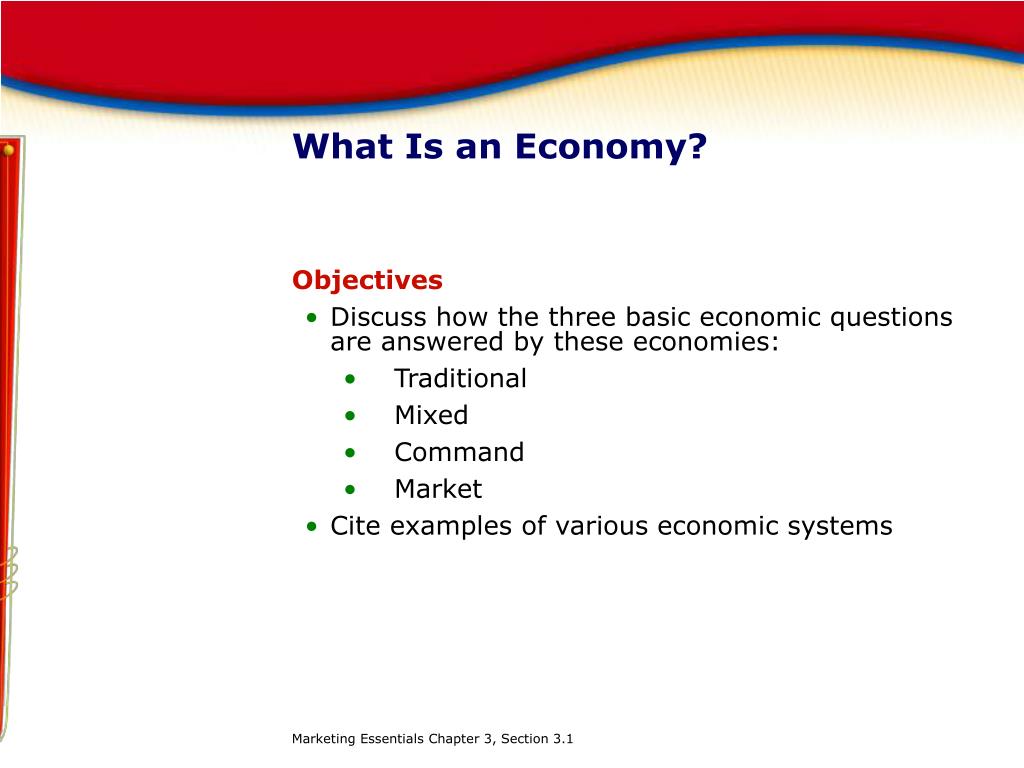 What Is an Economy?

Objectives
• Discuss how the three basic economic questions are answered by these economies:
• Traditional
• Mixed
• Command
• Market
• Cite examples of various economic systems

Marketing Essentials Chapter 3, Section 3.1